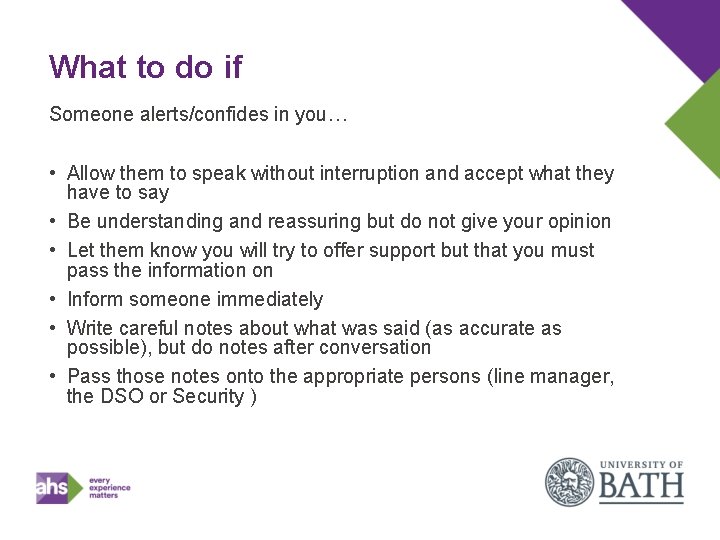 What to do if

Someone alerts/confides in you…

• Allow them to speak without interruption and accept what they have to say
• Be understanding and reassuring but do not give your opinion
• Let them know you will try to offer support but that you must pass the information on
• Inform someone immediately
• Write careful notes about what was said (as accurate as possible), but do notes after conversation
• Pass those notes onto the appropriate persons (line manager, the DSO or Security )

ahs every experience matters

UNIVERSITY OF BATH